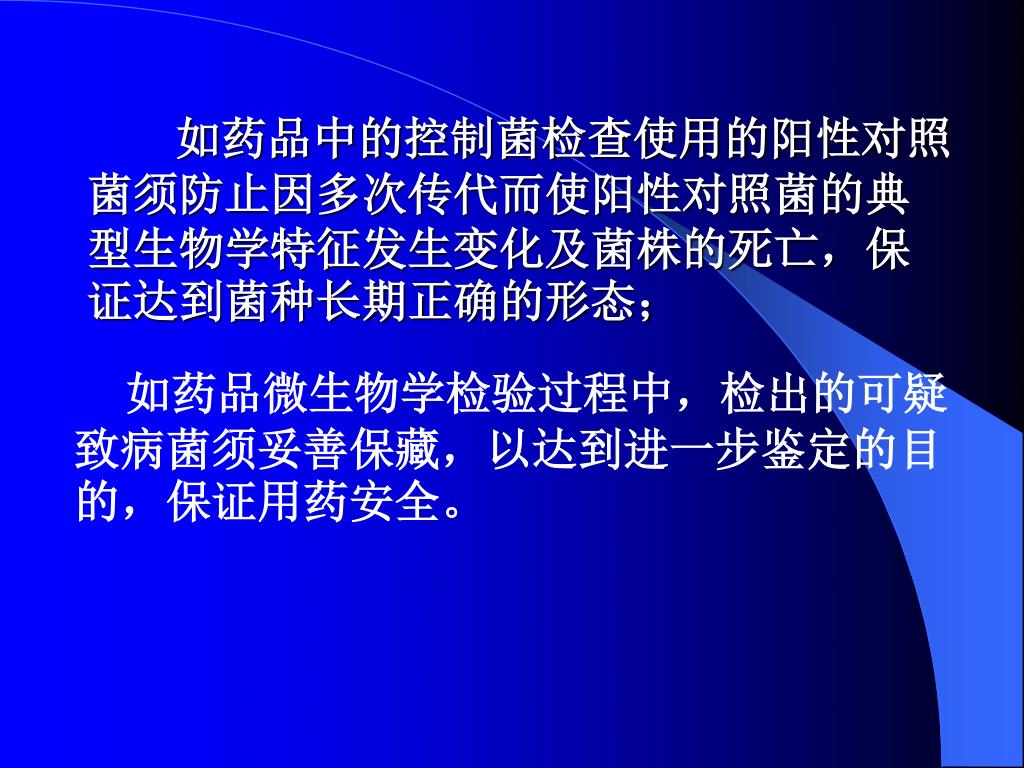 如药品中的控制菌检查使用的阳性对照菌须防止因多次传代而使阳性对照菌的典型生物学特征发生变化及菌株的死亡，保证达到菌种长期正确的形态；

如药品微生物学检验过程中，检出的可疑致病菌须妥善保藏，以达到进一步鉴定的目的，保证用药安全。